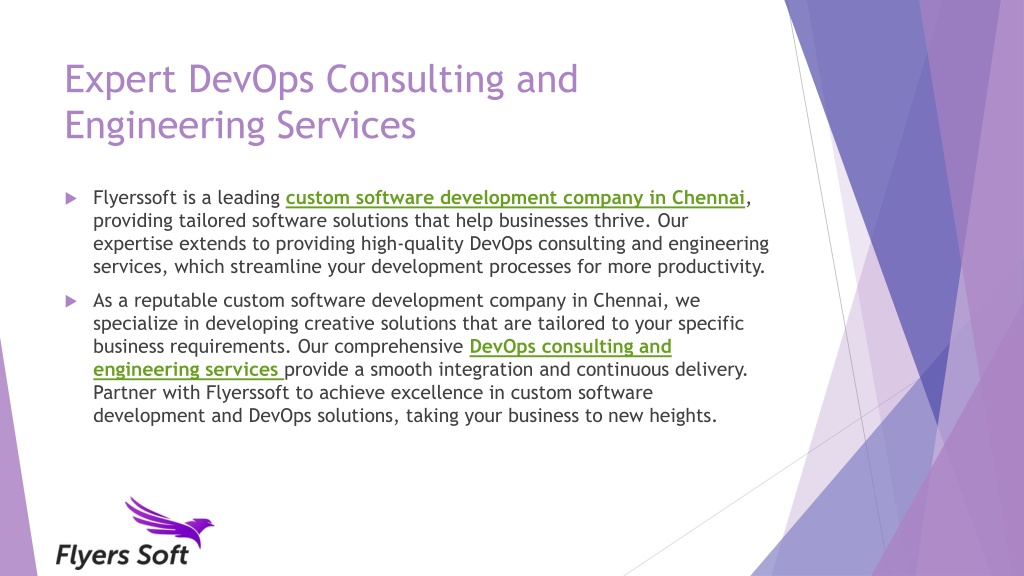 Expert DevOps Consulting and Engineering Services

Flyerssoft is a leading custom software development company in Chennai, providing tailored software solutions that help businesses thrive. Our expertise extends to providing high-quality DevOps consulting and engineering services, which streamline your development processes for more productivity.

As a reputable custom software development company in Chennai, we specialize in developing creative solutions that are tailored to your specific business requirements. Our comprehensive DevOps consulting and engineering services provide a smooth integration and continuous delivery. Partner with Flyerssoft to achieve excellence in custom software development and DevOps solutions, taking your business to new heights.

Flyers Soft